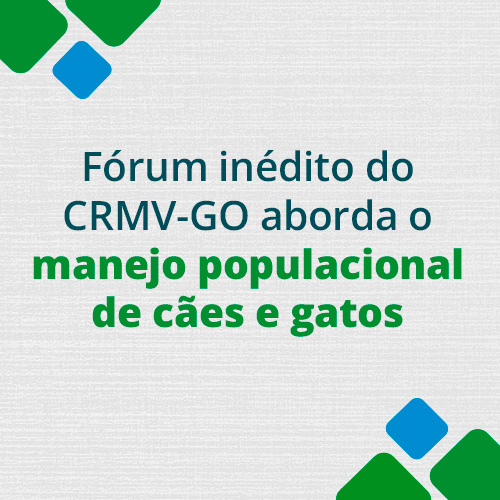 Fórum inédito do CRMV-GO aborda o manejo populacional de cães e gatos